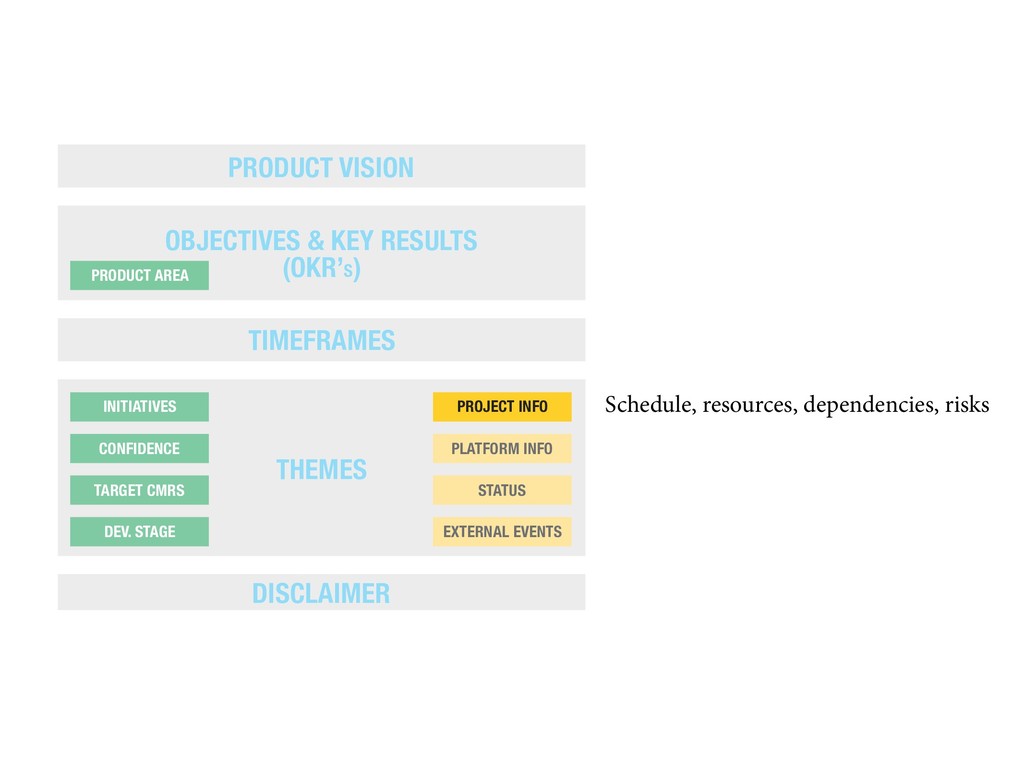 PRODUCT VISION

OBJECTIVES & KEY RESULTS (OKR's)

PRODUCT AREA

TIMEFRAMES

INITIATIVES

CONFIDENCE

TARGET CMRS

DEV. STAGE

THEMES

PROJECT INFO

PLATFORM INFO

STATUS

EXTERNAL EVENTS

Schedule, resources, dependencies, risks

DISCLAIMER